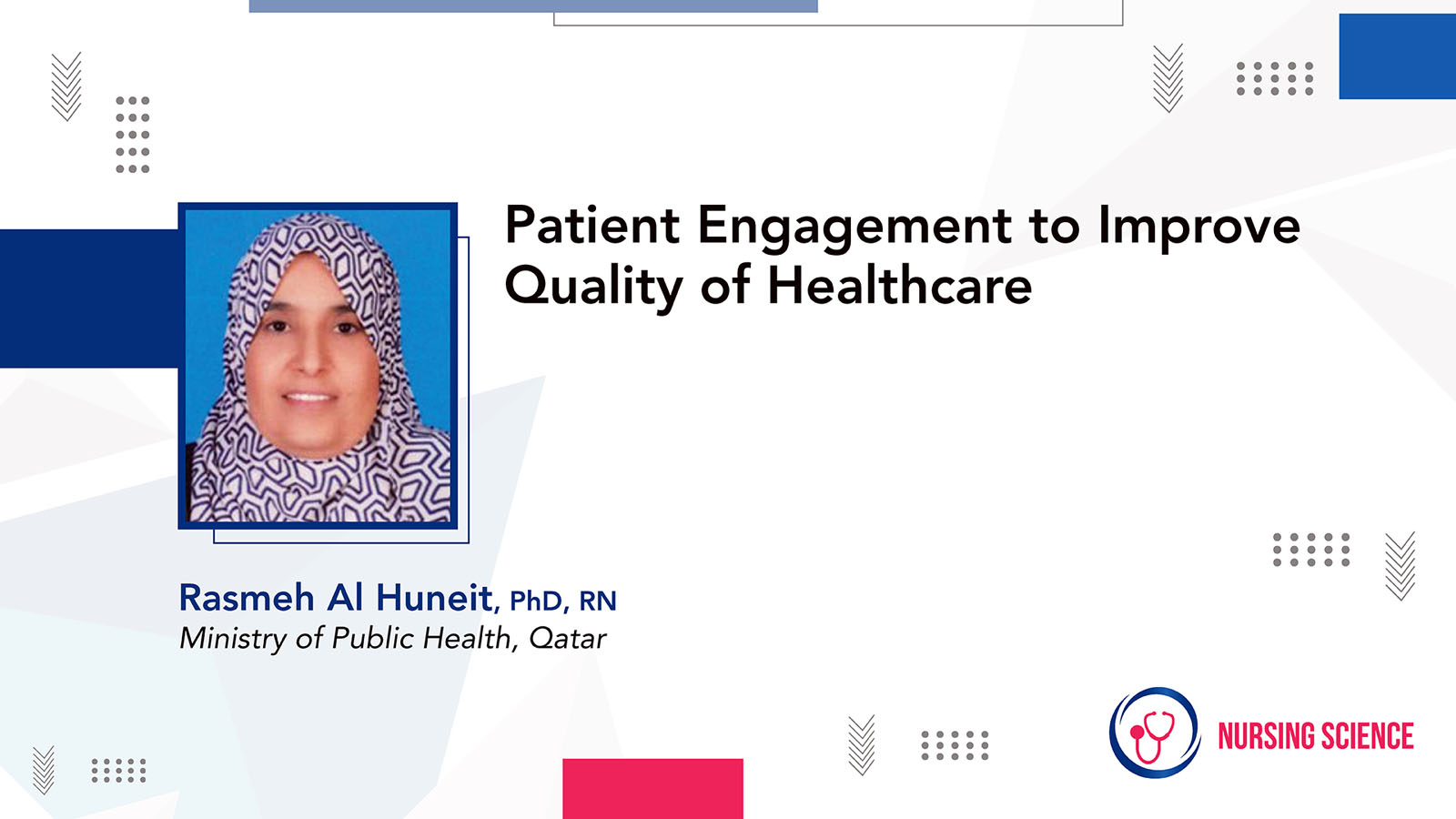 Patient Engagement to Improve Quality of Healthcare

Rasmeh Al Huneit, PhD, RN
Ministry of Public Health, Qatar

NURSING SCIENCE